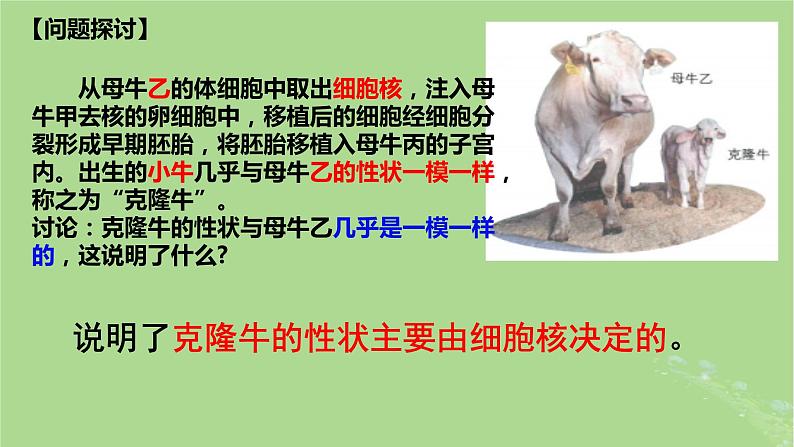 【问题探讨】

从母牛乙的体细胞中取出细胞核，注入母牛甲去核的卵细胞中，移植后的细胞经细胞分裂形成早期胚胎，将胚胎移植入母牛丙的子宫内。出生的小牛几乎与母牛乙的性状一模一样，称之为“克隆牛”。
讨论：克隆牛的性状与母牛乙几乎是一模一样的，这说明了什么?

母牛乙

克隆牛

说明了克隆牛的性状主要由细胞核决定的。